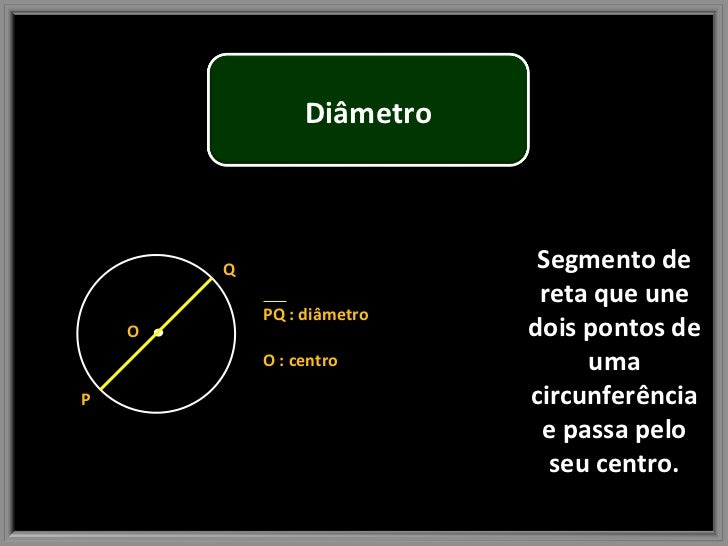 Diâmetro

Q

O

P

$\overline{PQ}$ : diâmetro

O : centro

Segmento de reta que une dois pontos de uma circunferência e passa pelo seu centro.